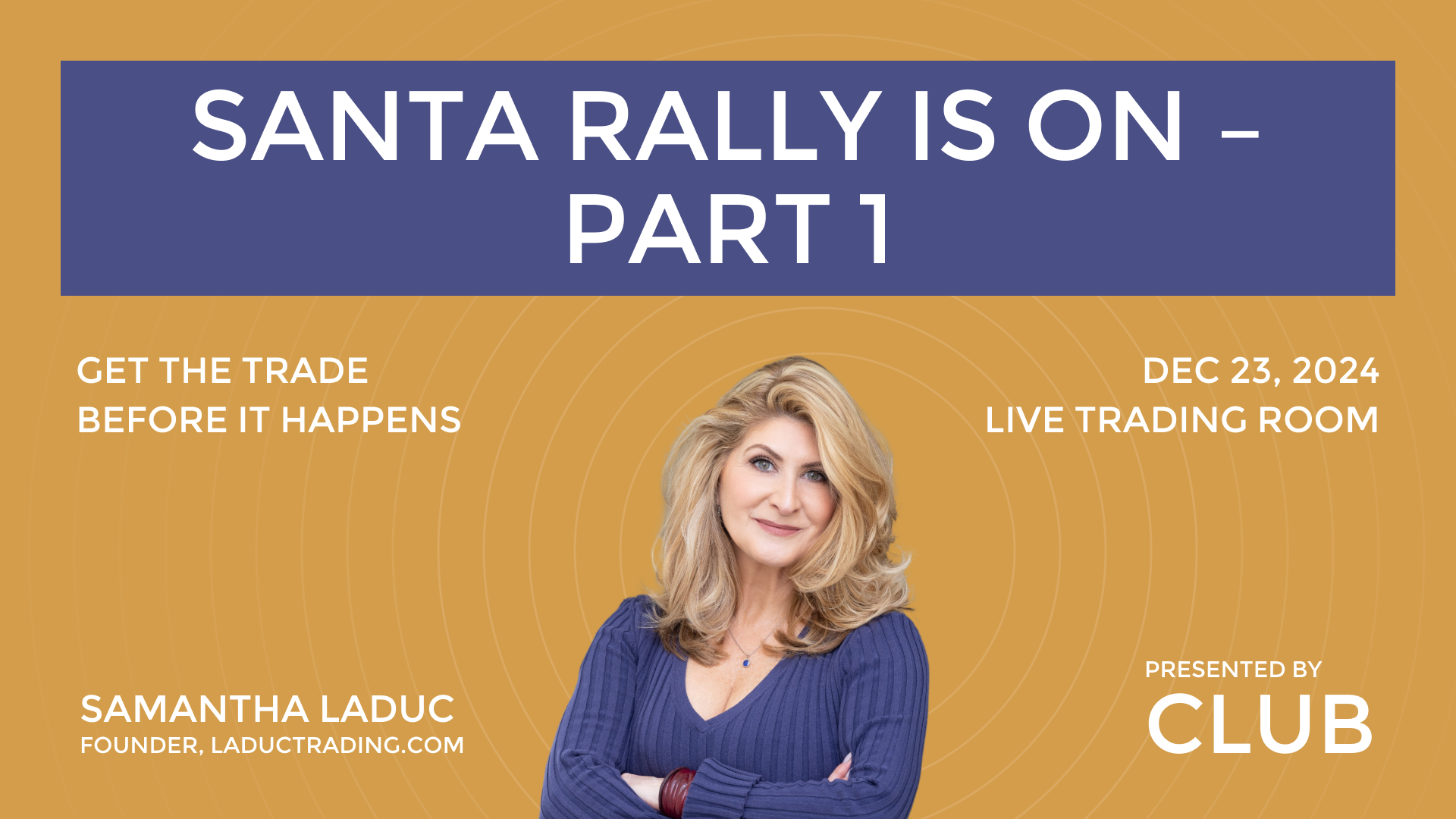 SANTA RALLY IS ON – PART 1

GET THE TRADE BEFORE IT HAPPENS

DEC 23, 2024
LIVE TRADING ROOM

SAMANTHA LADUC
FOUNDER, LADUCTRADING.COM

PRESENTED BY
CLUB